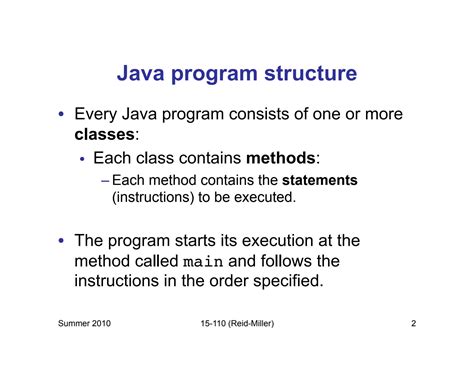 Java program structure

• Every Java program consists of one or more classes:

• Each class contains methods:

– Each method contains the statements (instructions) to be executed.

• The program starts its execution at the method called main and follows the instructions in the order specified.

Summer 2010 15-110 (Reid-Miller) 2